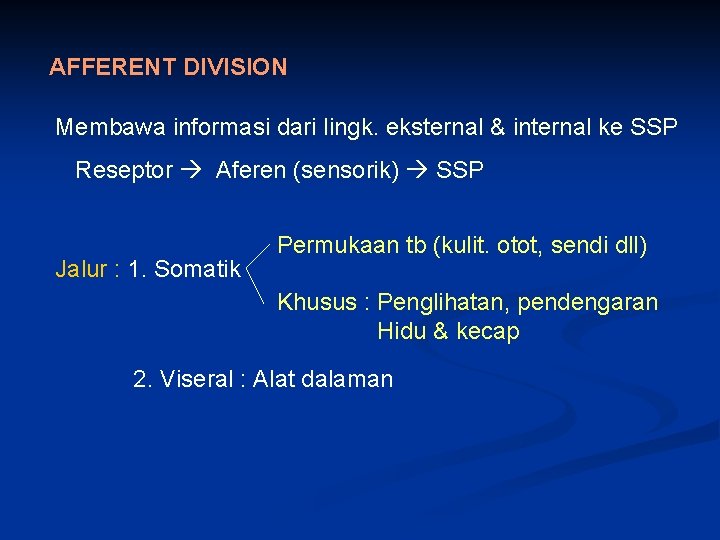 AFFERENT DIVISION

Membawa informasi dari lingk. eksternal & internal ke SSP

Reseptor → Aferen (sensorik) → SSP

Jalur : 1. Somatik

Permukaan tb (kulit. otot, sendi dll)

Khusus : Penglihatan, pendengaran Hidu & kecap

2. Viseral : Alat dalaman